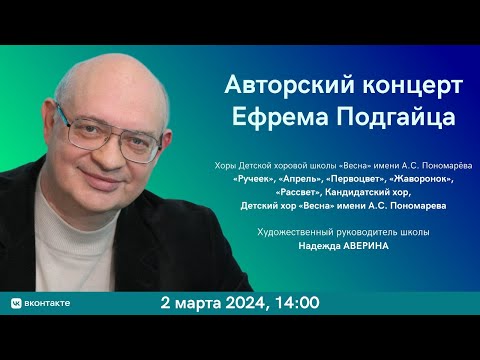 Авторский концерт
Ефрема Подгайца

Хоры Детской хоровой школы «Весна» имени А.С. Пономарёва
«Ручеек», «Апрель», «Первоцвет», «Жаворонок»,
«Рассвет», Кандидатский хор,
Детский хор «Весна» имени А.С. Пономарева

Художественный руководитель школы
Надежда АВЕРИНА

вконтакте

2 марта 2024, 14:00